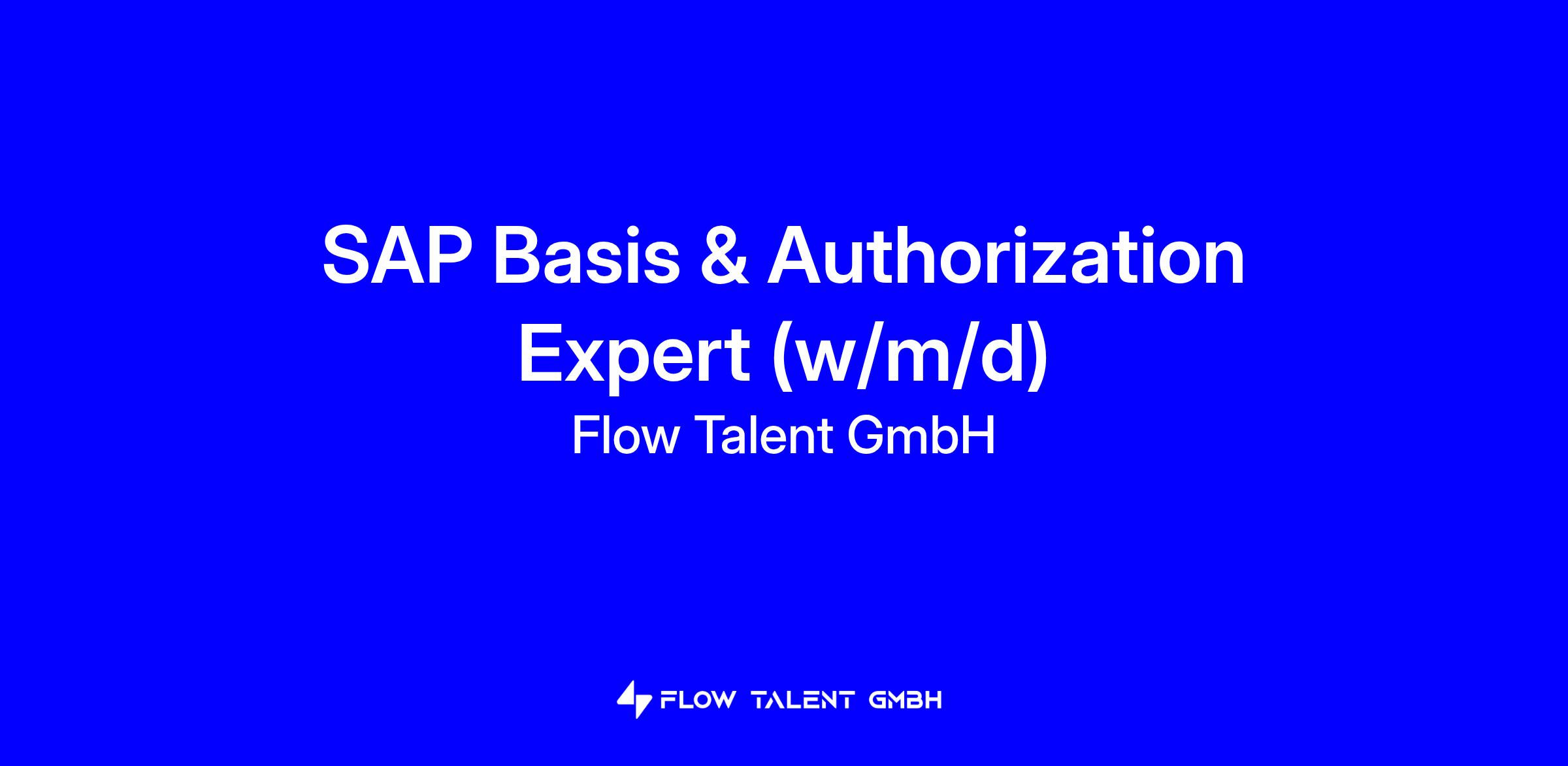 SAP Basis & Authorization Expert (w/m/d)

Flow Talent GmbH

FLOW TALENT GMBH